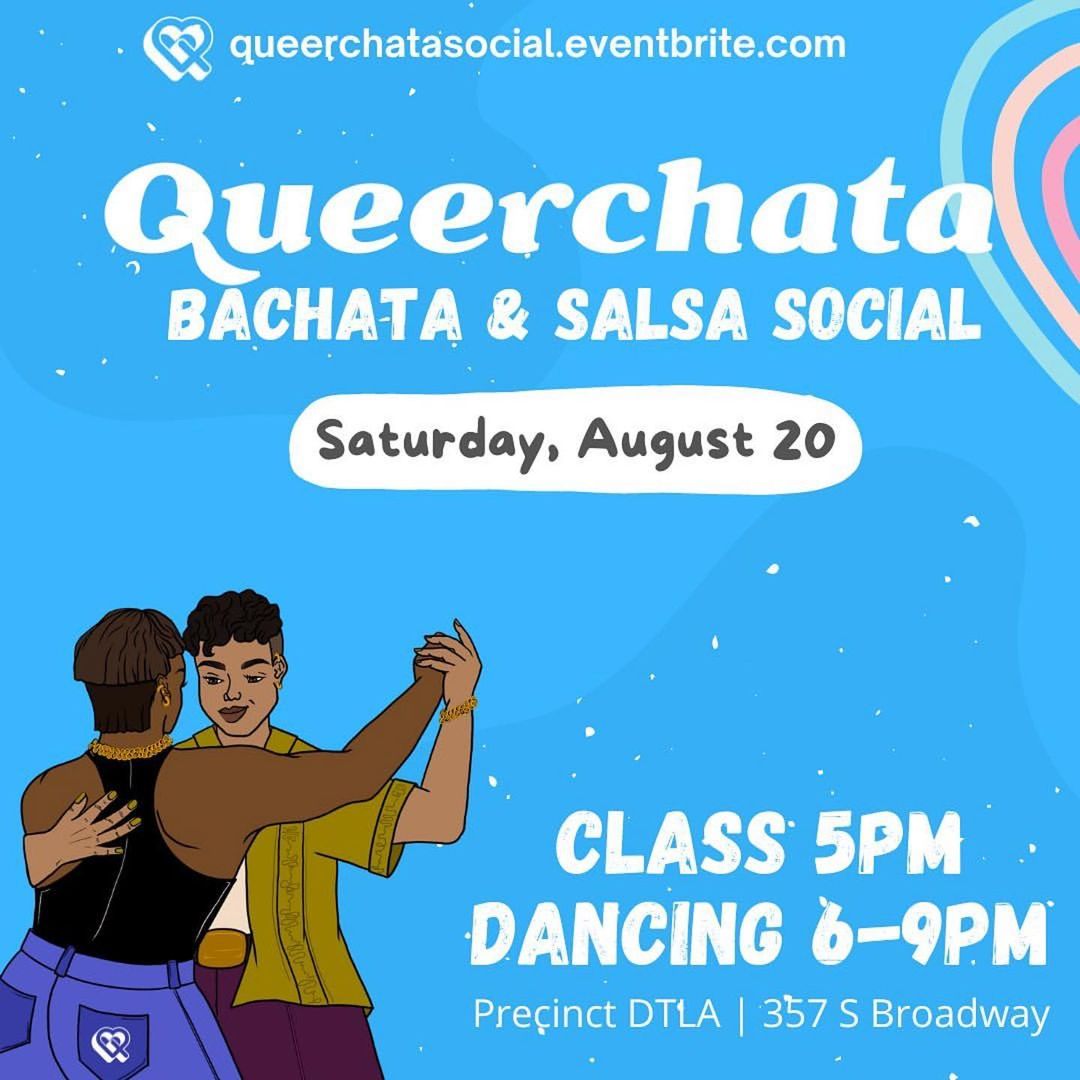 queerchatasocial.eventbrite.com

Queerchata

BACHATA & SALSA SOCIAL

Saturday, August 20

CLASS 5PM
DANCING 6-9PM

Precinct DTLA | 357 S Broadway